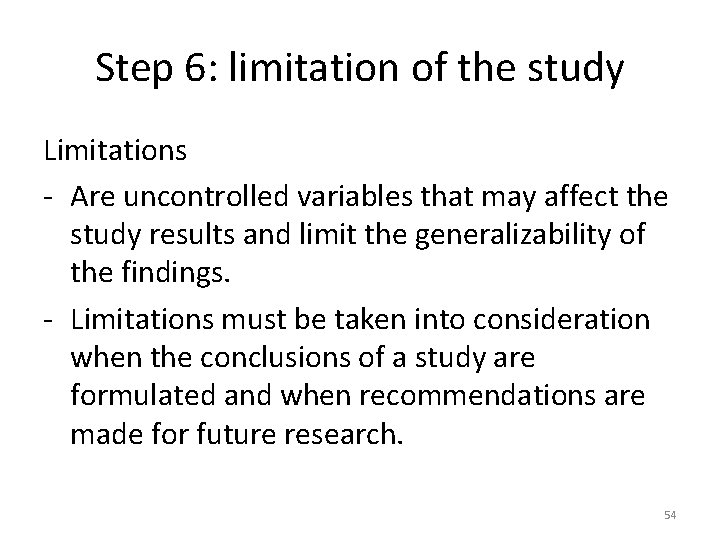 Step 6: limitation of the study

Limitations

- Are uncontrolled variables that may affect the study results and limit the generalizability of the findings.

- Limitations must be taken into consideration when the conclusions of a study are formulated and when recommendations are made for future research.

54